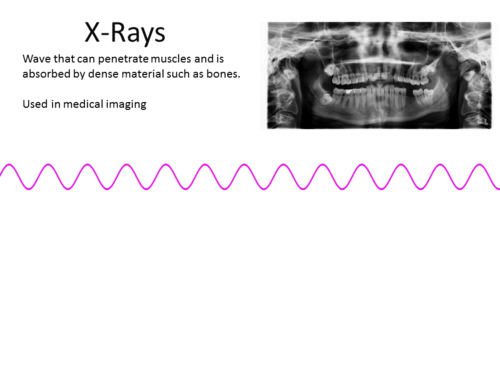 X-Rays

Wave that can penetrate muscles and is absorbed by dense material such as bones.

Used in medical imaging